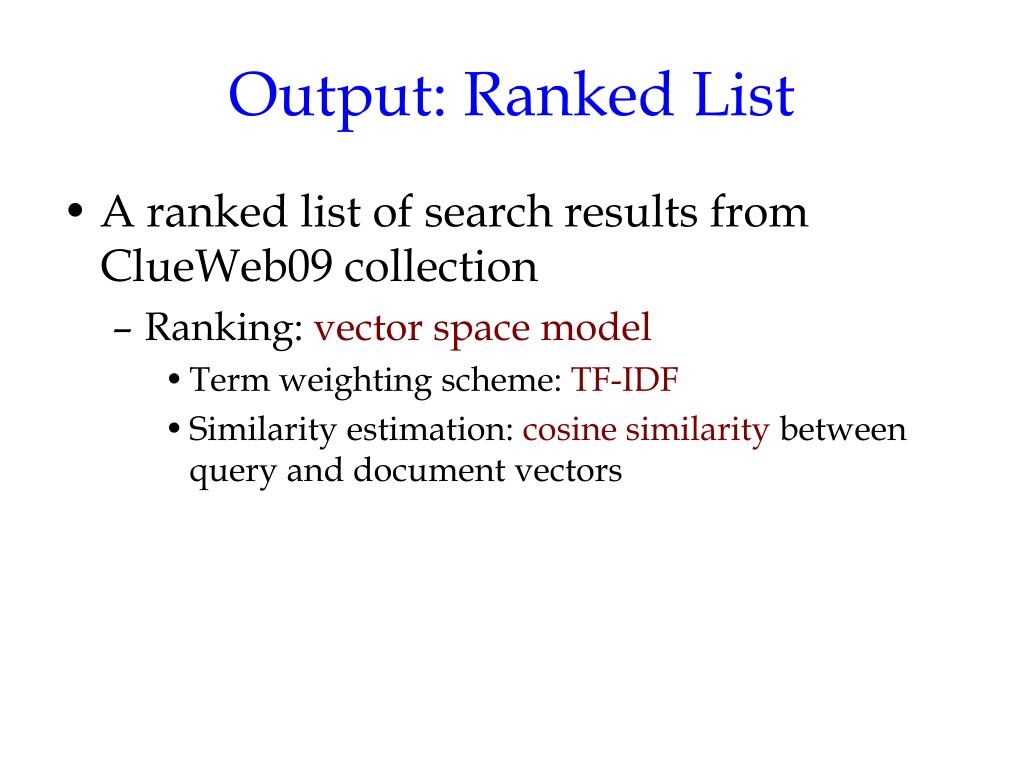 Output: Ranked List

• A ranked list of search results from ClueWeb09 collection
– Ranking: vector space model
• Term weighting scheme: TF-IDF
• Similarity estimation: cosine similarity between query and document vectors